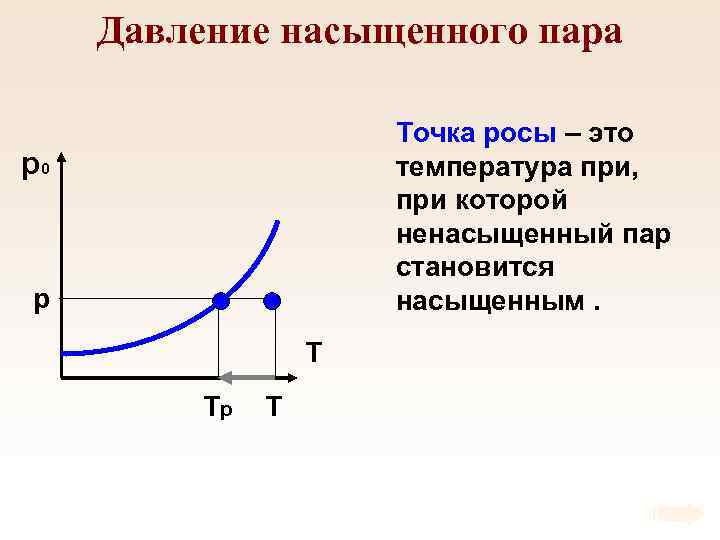 Давление насыщенного пара

Точка росы – это температура при, при которой ненасыщенный пар становится насыщенным .

$p_0$

p

T

$T_p$

T